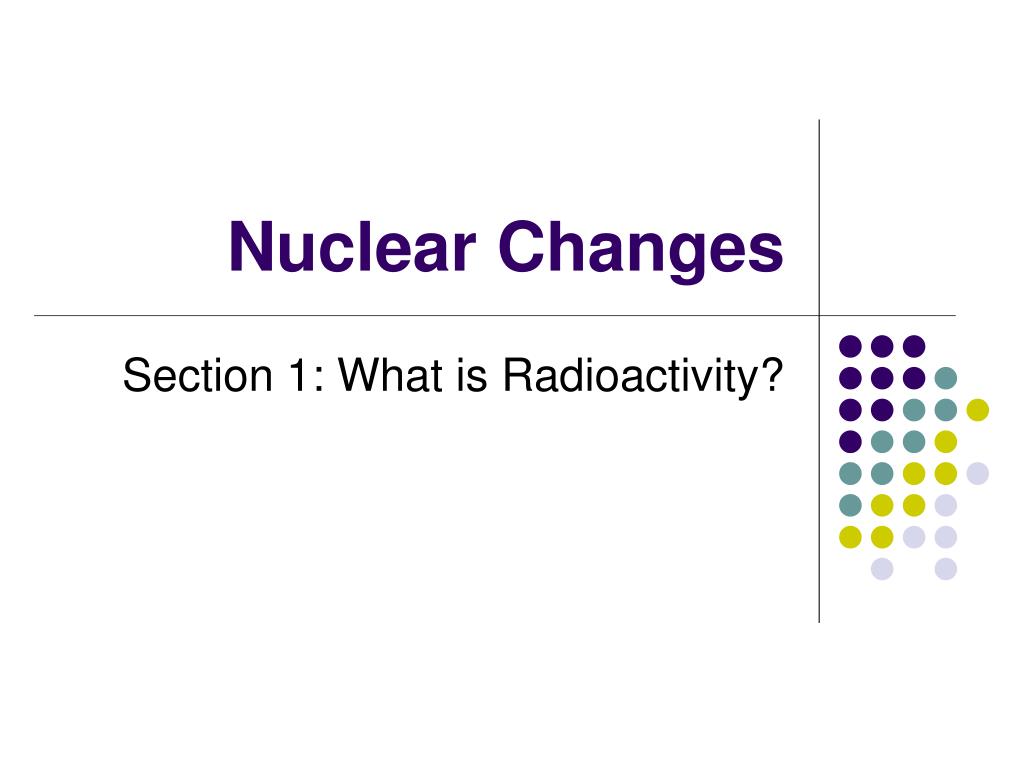 Nuclear Changes

Section 1: What is Radioactivity?